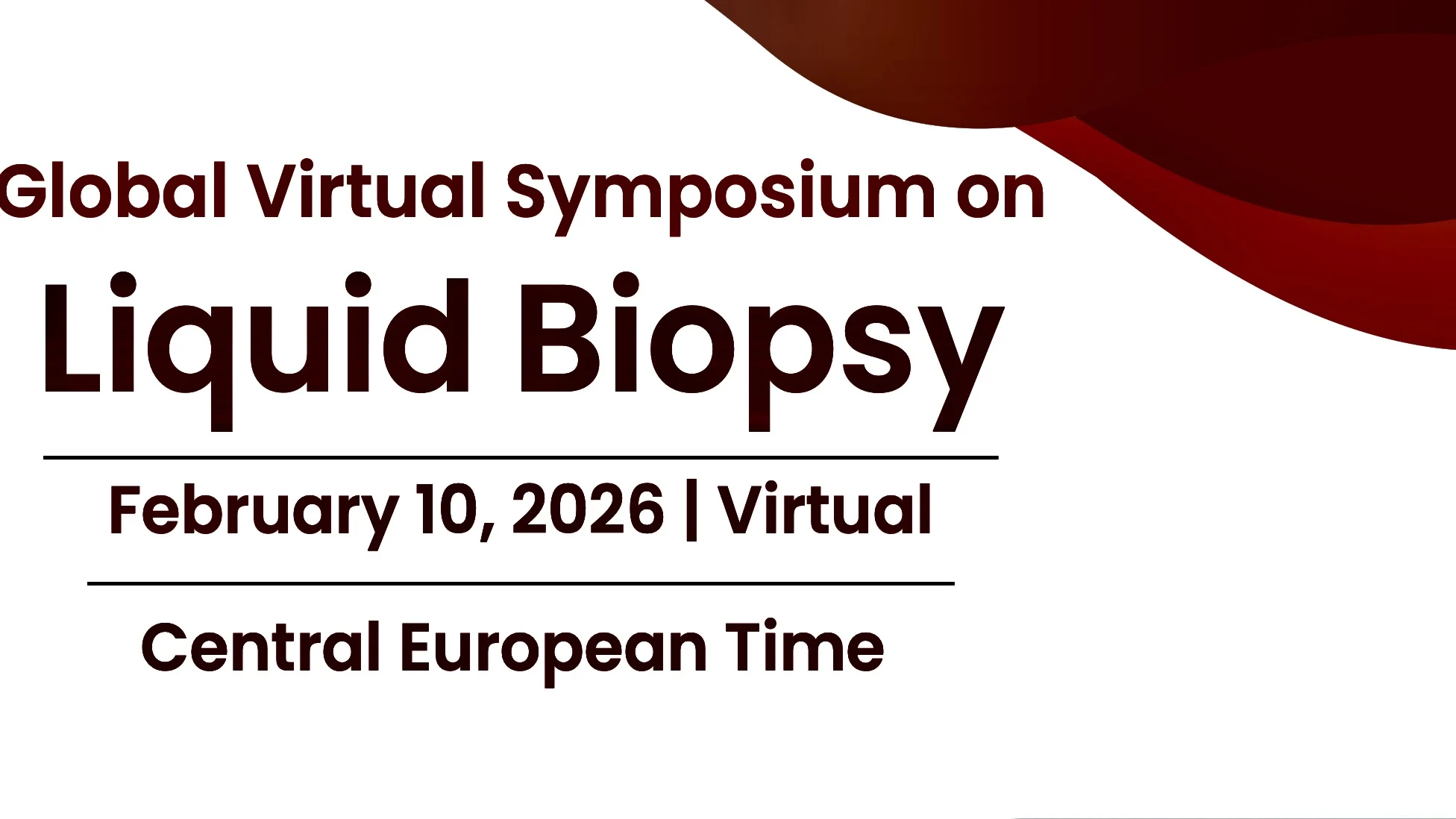 Global Virtual Symposium on

Liquid Biopsy

February 10, 2026 | Virtual

Central European Time